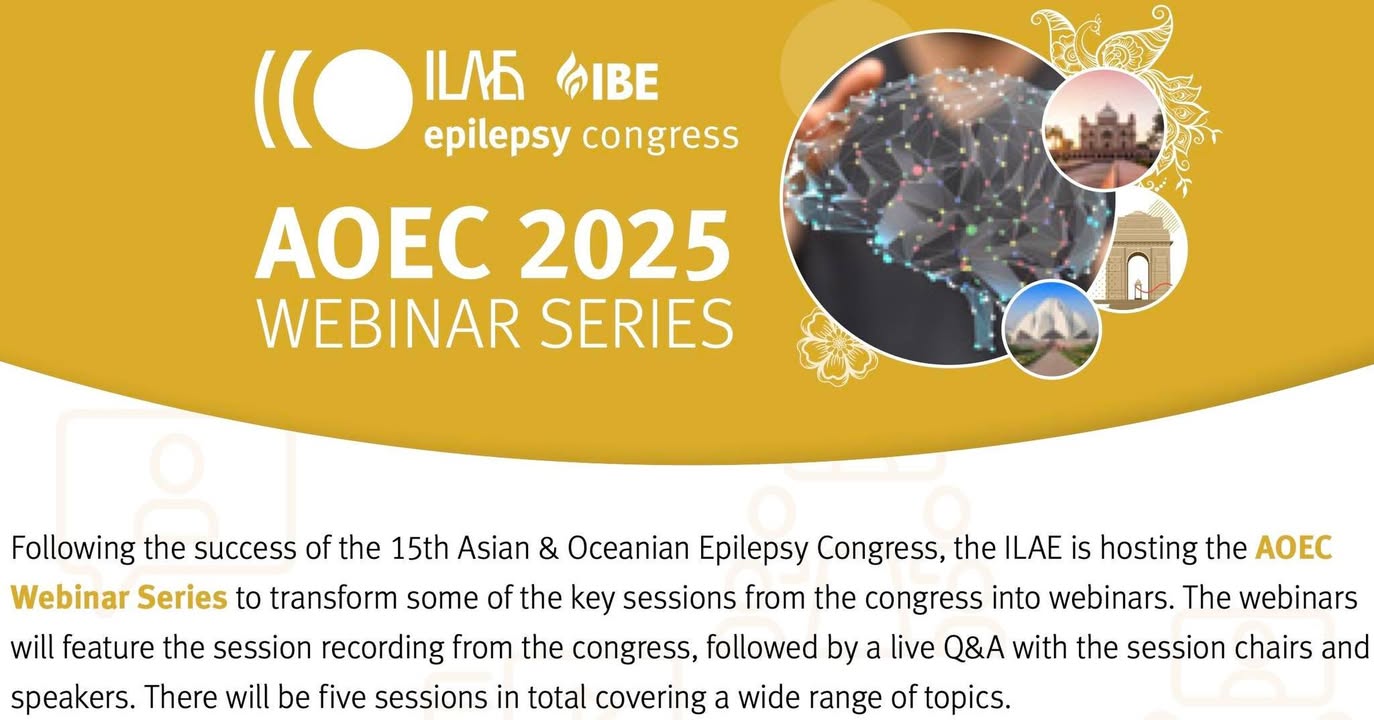 ILAE IBE
epilepsy congress

AOEC 2025
WEBINAR SERIES

Following the success of the 15th Asian & Oceanian Epilepsy Congress, the ILAE is hosting the AOEC Webinar Series to transform some of the key sessions from the congress into webinars. The webinars will feature the session recording from the congress, followed by a live Q&A with the session chairs and speakers. There will be five sessions in total covering a wide range of topics.